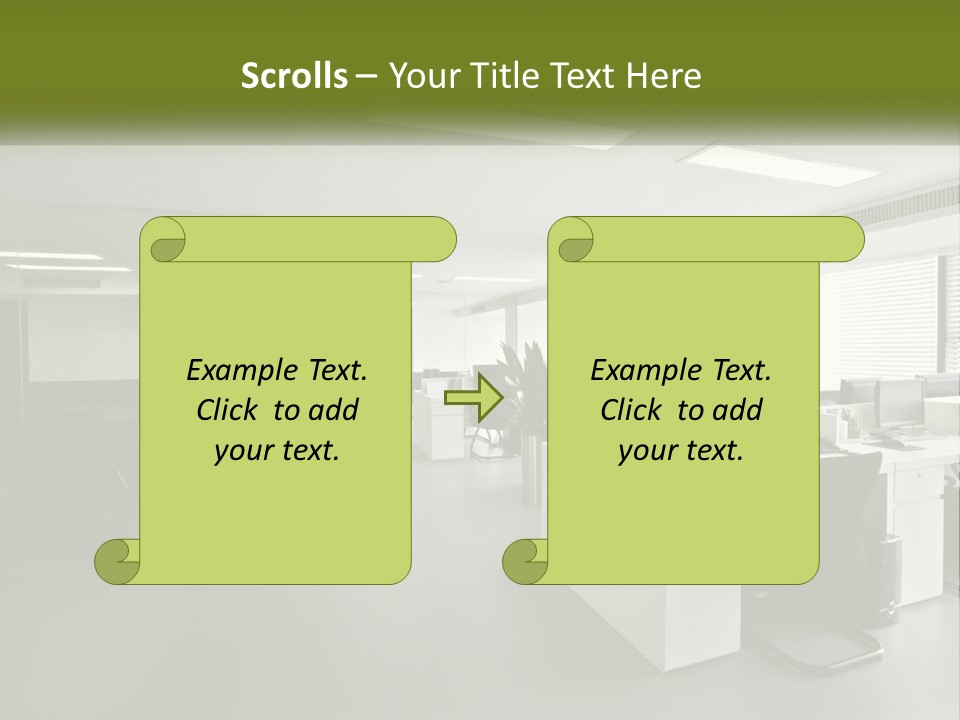 Scrolls – Your Title Text Here

Example Text. Click to add your text.

Example Text. Click to add your text.